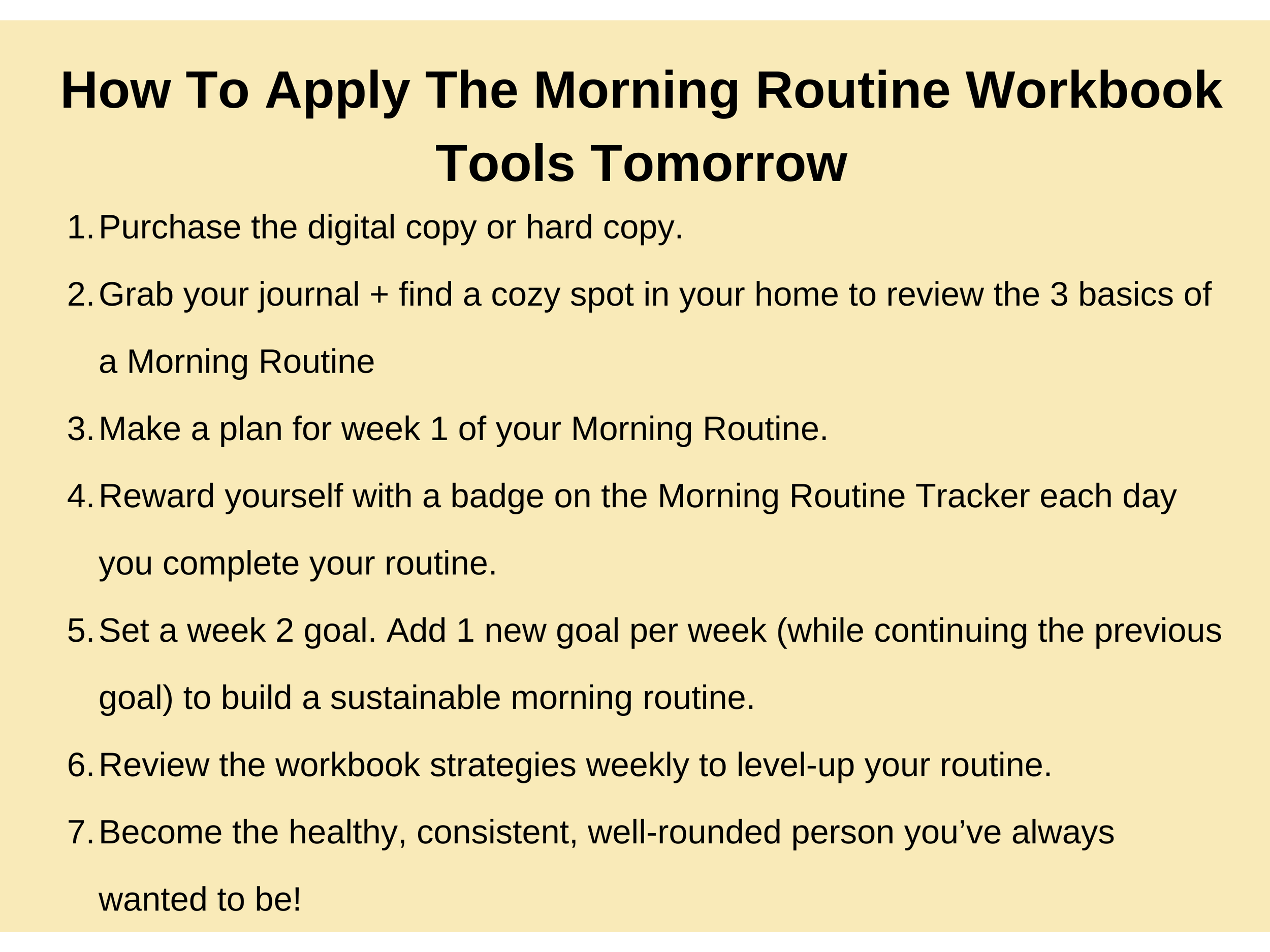 How To Apply The Morning Routine Workbook Tools Tomorrow

1. Purchase the digital copy or hard copy.
2. Grab your journal + find a cozy spot in your home to review the 3 basics of a Morning Routine
3. Make a plan for week 1 of your Morning Routine.
4. Reward yourself with a badge on the Morning Routine Tracker each day you complete your routine.
5. Set a week 2 goal. Add 1 new goal per week (while continuing the previous goal) to build a sustainable morning routine.
6. Review the workbook strategies weekly to level-up your routine.
7. Become the healthy, consistent, well-rounded person you've always wanted to be!